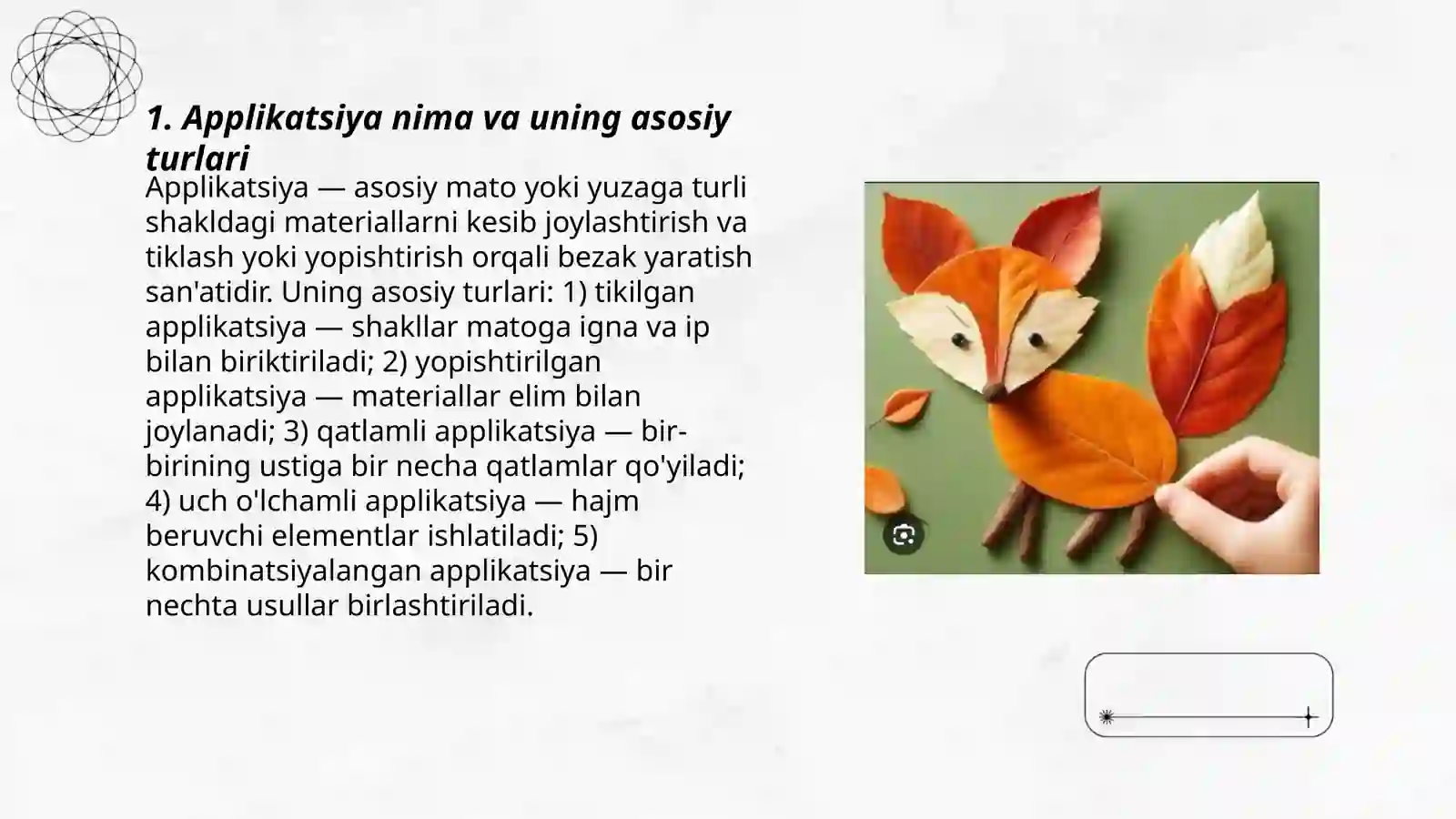 1. Applikatsiya nima va uning asosiy turlari

Applikatsiya — asosiy mato yoki yuzaga turli shakldagi materiallarni kesib joylashtirish va tiklash yoki yopishtirish orqali bezak yaratish san'atidir. Uning asosiy turlari: 1) tikilgan applikatsiya — shakllar matoga igna va ip bilan biriktiriladi; 2) yopishtirilgan applikatsiya — materiallar elim bilan joylanadi; 3) qatlamli applikatsiya — bir-birining ustiga bir necha qatlamlar qo'yiladi; 4) uch o'lchamli applikatsiya — hajm beruvchi elementlar ishlatiladi; 5) kombinatsiyalangan applikatsiya — bir nechta usullar birlashtiriladi.